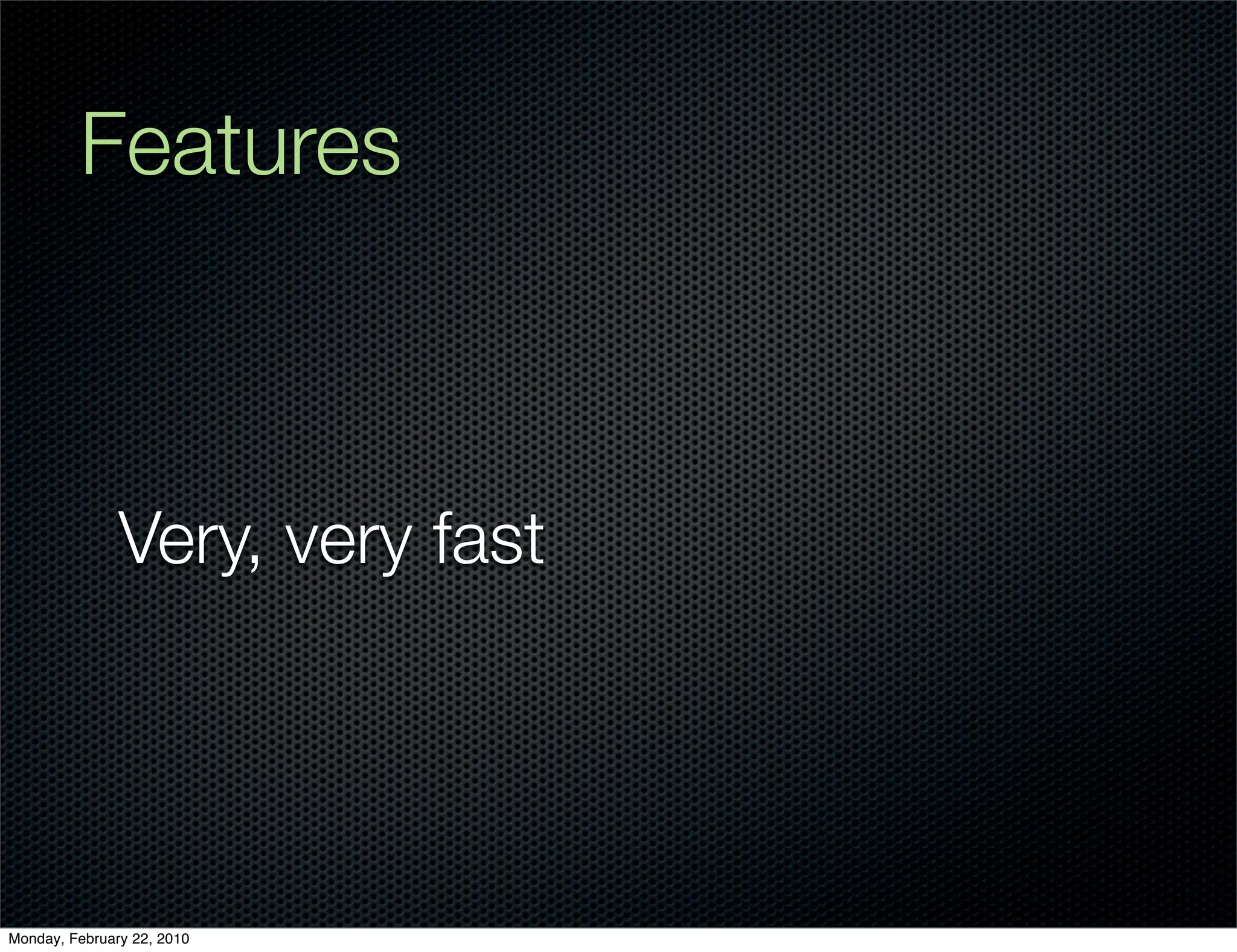 Features

Very, very fast

Monday, February 22, 2010